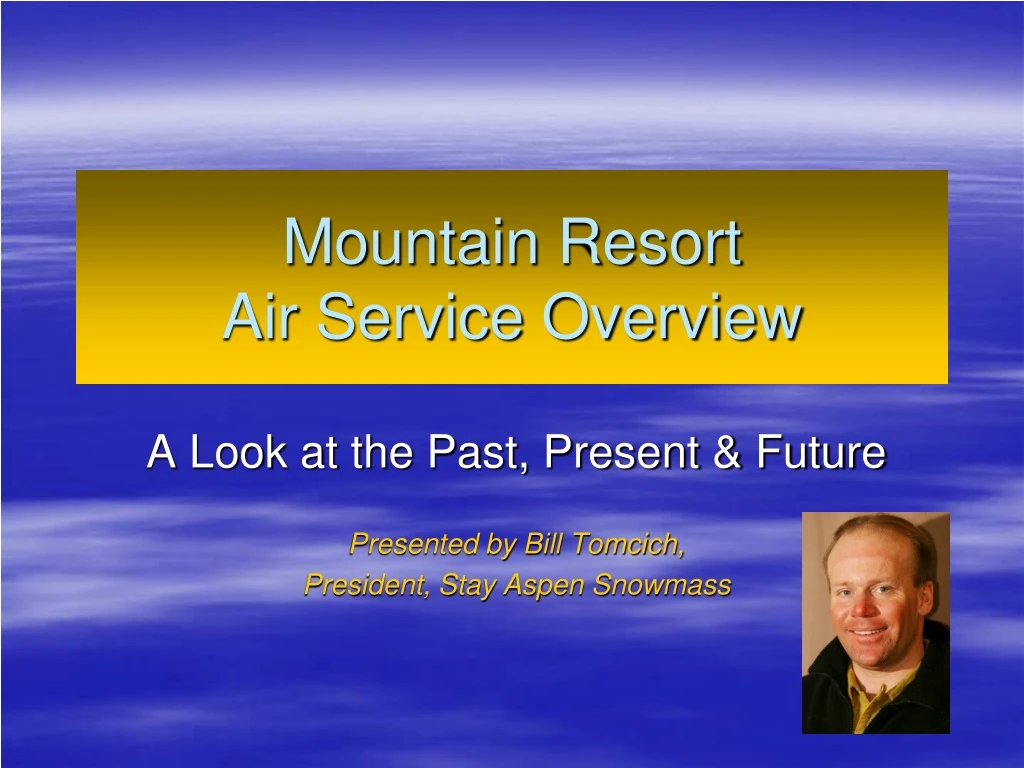 Mountain Resort
Air Service Overview

A Look at the Past, Present & Future

Presented by Bill Tomcich,
President, Stay Aspen Snowmass